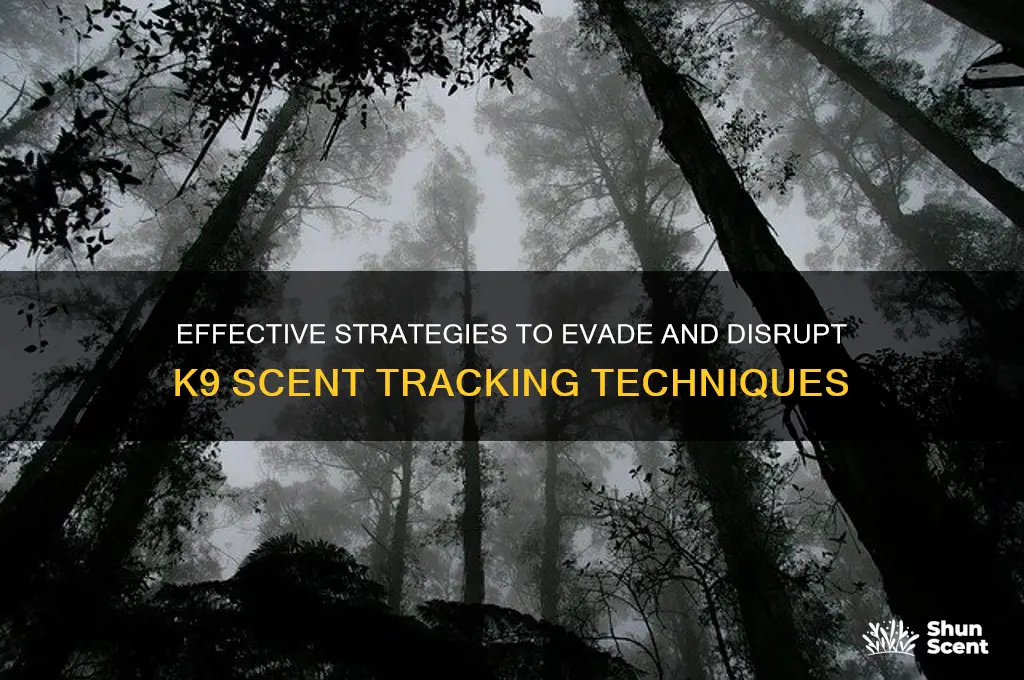 EFFECTIVE STRATEGIES TO EVADE AND DISRUPT
K9 SCENT TRACKING TECHNIQUES

Shun Scent